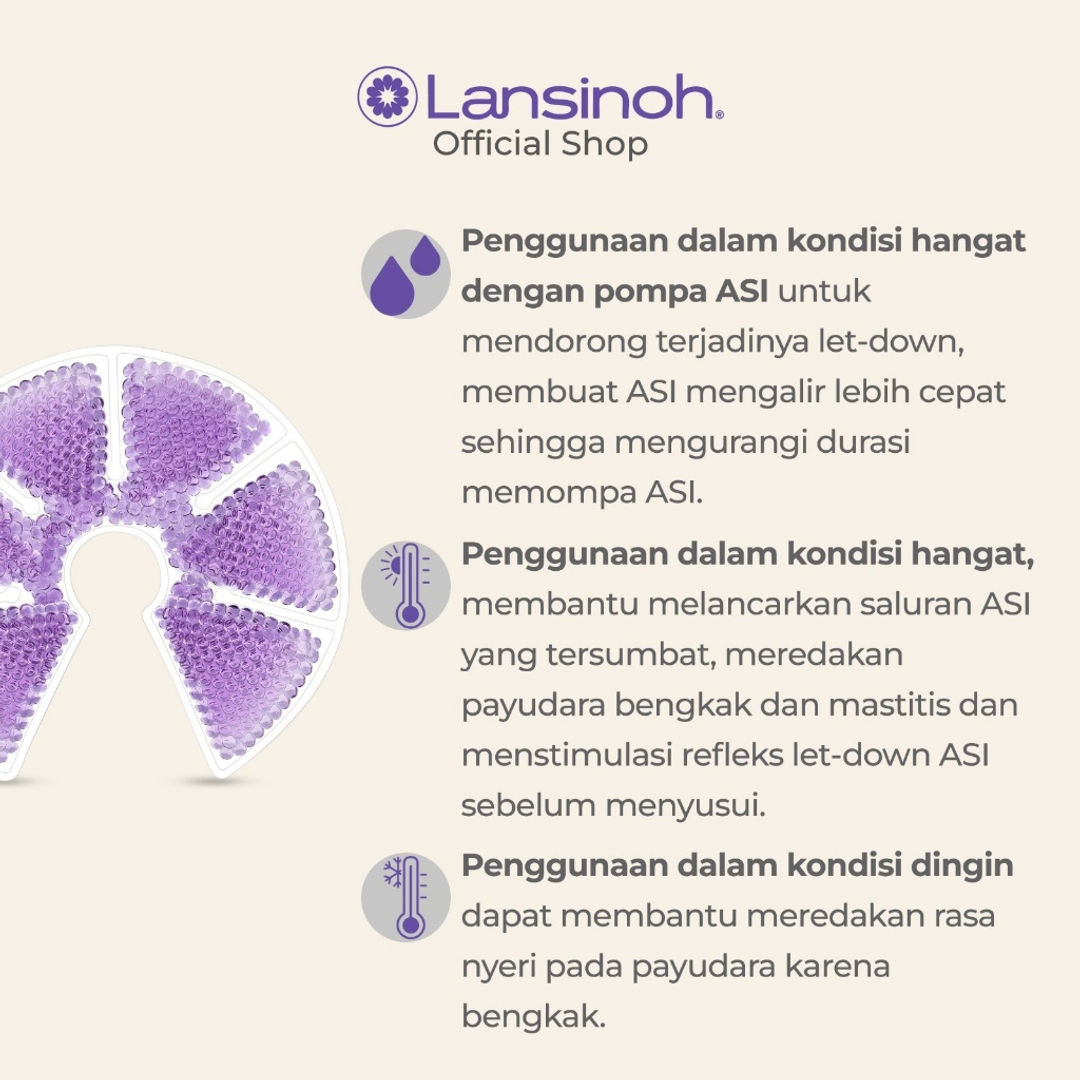 Lansinoh®
Official Shop

Penggunaan dalam kondisi hangat dengan pompa ASI untuk mendorong terjadinya let-down, membuat ASI mengalir lebih cepat sehingga mengurangi durasi memompa ASI.

Penggunaan dalam kondisi hangat, membantu melancarkan saluran ASI yang tersumbat, meredakan payudara bengkak dan mastitis dan menstimulasi refleks let-down ASI sebelum menyusui.

Penggunaan dalam kondisi dingin dapat membantu meredakan rasa nyeri pada payudara karena bengkak.